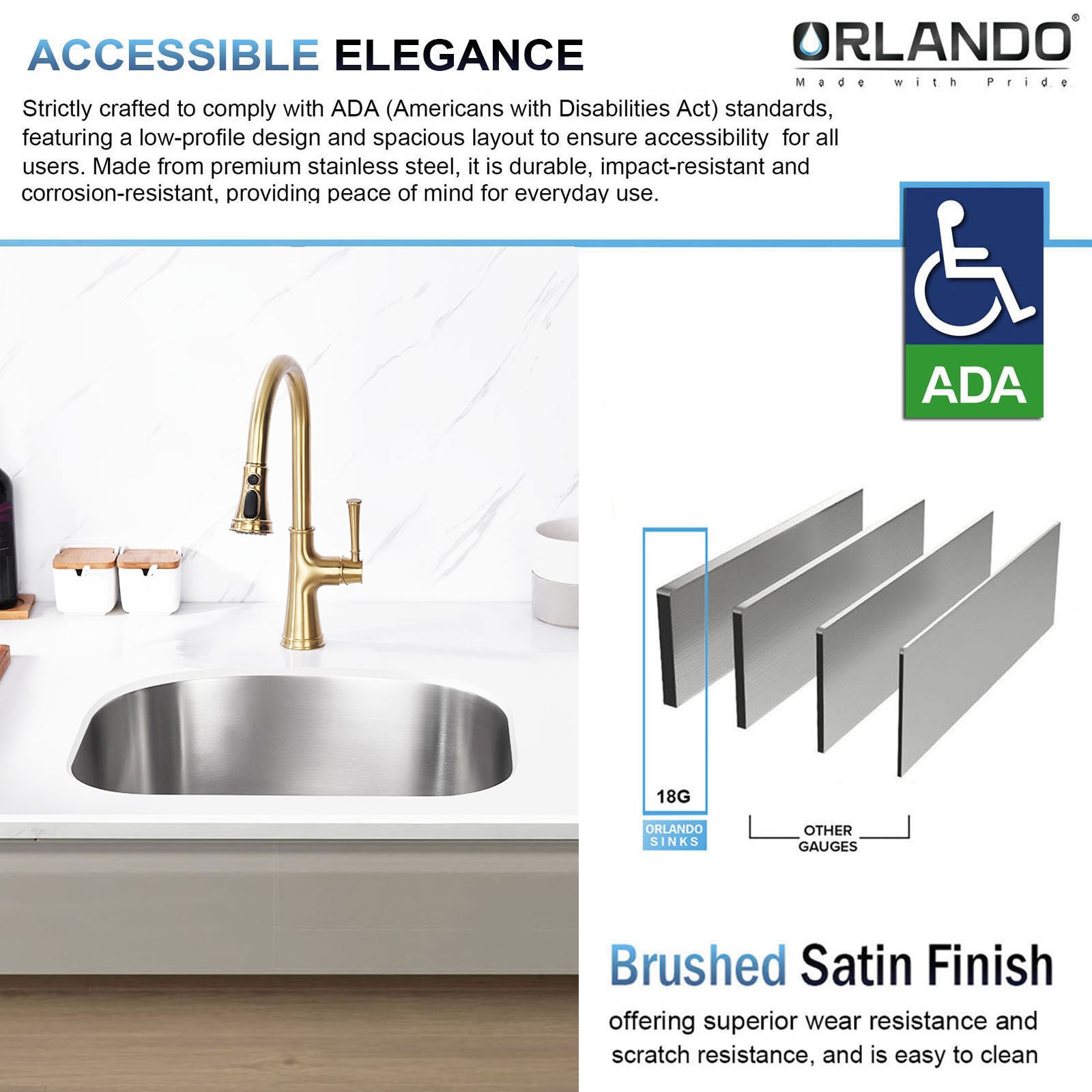 ACCESSIBLE ELEGANCE

ORLANDO®
Made with Pride

Strictly crafted to comply with ADA (Americans with Disabilities Act) standards, featuring a low-profile design and spacious layout to ensure accessibility for all users. Made from premium stainless steel, it is durable, impact-resistant and corrosion-resistant, providing peace of mind for everyday use.

ADA

18G

ORLANDO SINKS

OTHER GAUGES

Brushed Satin Finish

offering superior wear resistance and scratch resistance, and is easy to clean